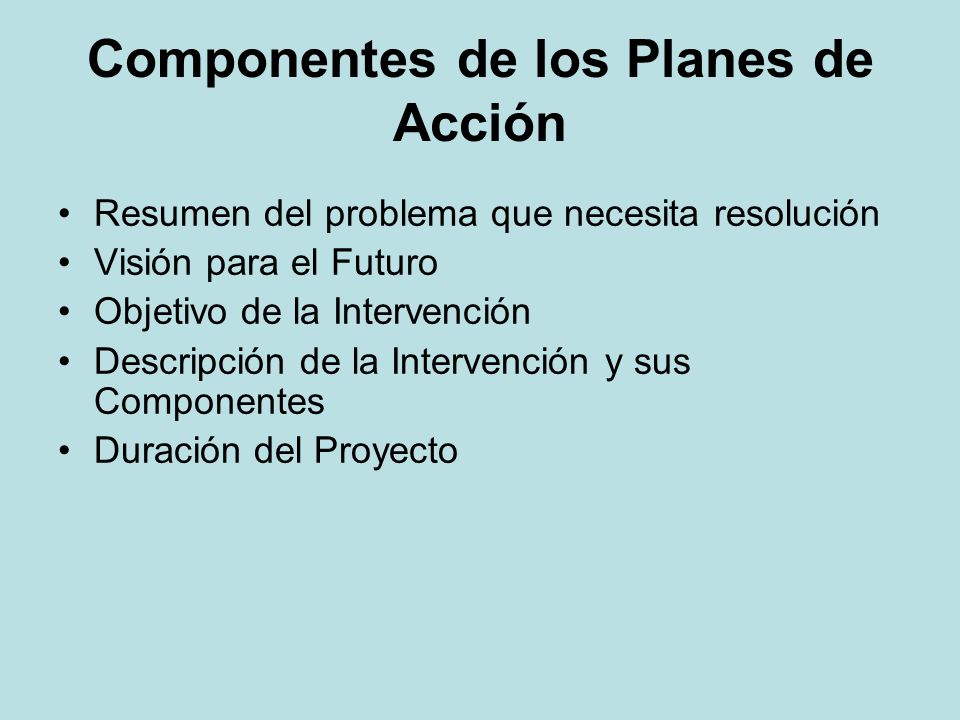 Componentes de los Planes de Acción

• Resumen del problema que necesita resolución
• Visión para el Futuro
• Objetivo de la Intervención
• Descripción de la Intervención y sus Componentes
• Duración del Proyecto